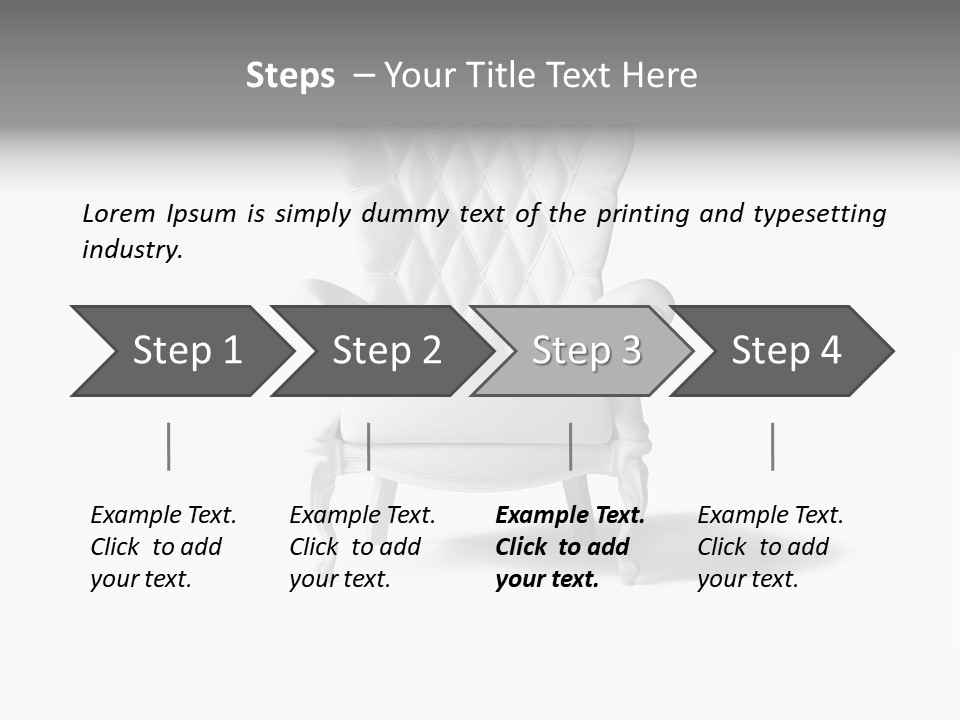 Steps – Your Title Text Here

Lorem Ipsum is simply dummy text of the printing and typesetting industry.

Step 1

Step 2

Step 3

Step 4

Example Text. Click to add your text.

Example Text. Click to add your text.

Example Text. Click to add your text.

Example Text. Click to add your text.